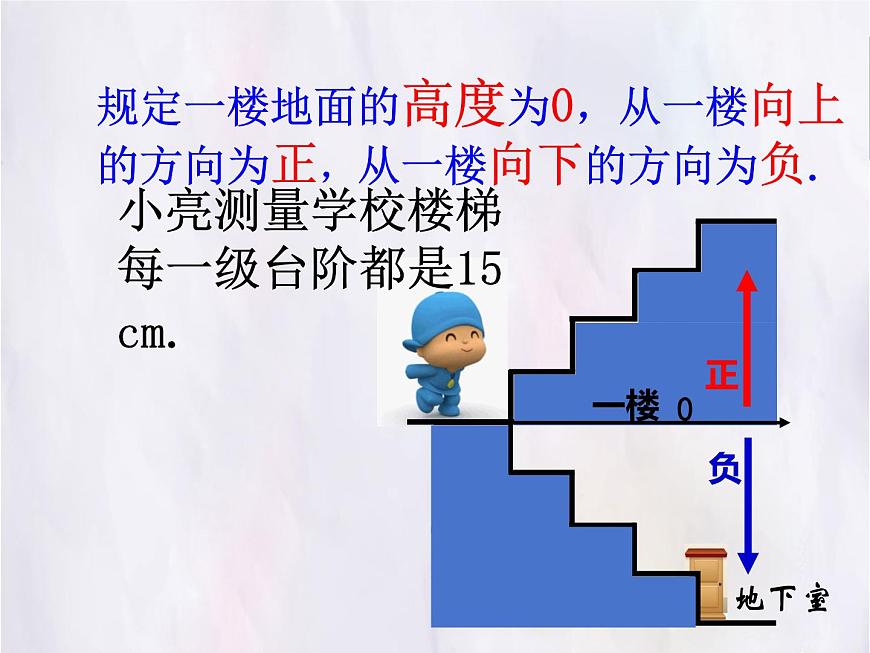 规定一楼地面的高度为0，从一楼向上的方向为正，从一楼向下的方向为负.

小亮测量学校楼梯每一级台阶都是15 cm.

正

一楼 0

负

地下室